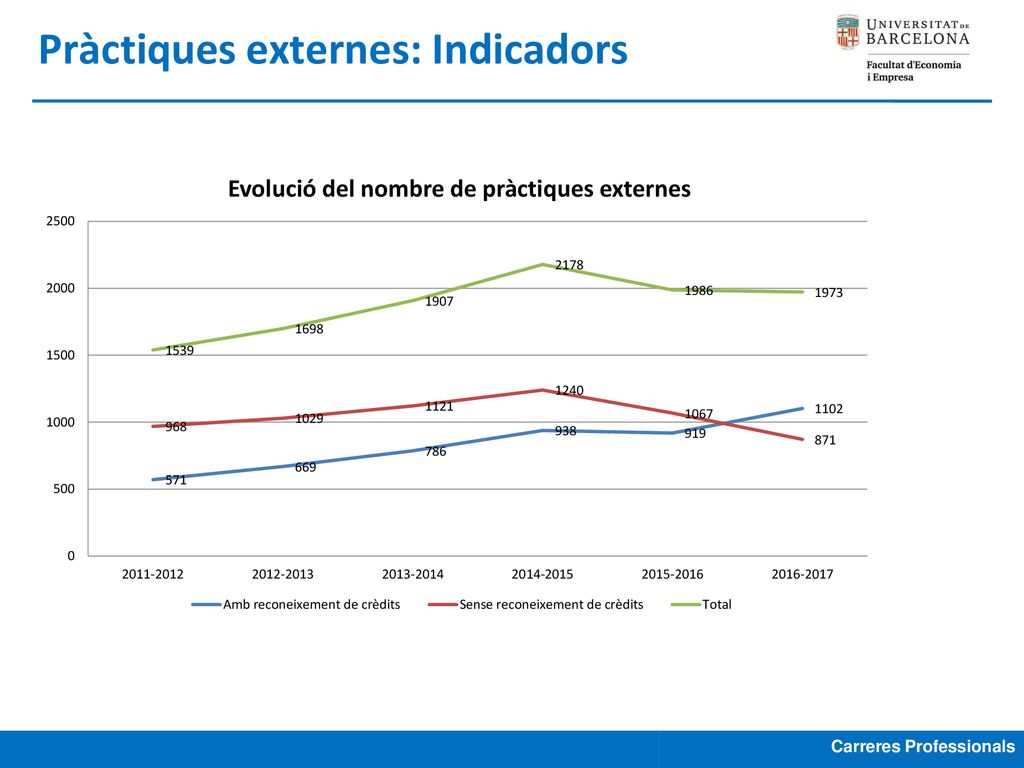 Pràctiques externes: Indicadors

UNIVERSITAT DE BARCELONA
Facultat d'Economia i Empresa

Evolució del nombre de pràctiques externes

2500
2000
1500
1000
500
0

1539
1698
1907
2178
1986
1973
968
1029
1121
1240
1067
871
571
669
786
938
919
1102

2011-2012
2012-2013
2013-2014
2014-2015
2015-2016
2016-2017

Amb reconeixement de crèdits
Sense reconeixement de crèdits
Total

Carreres Professionals